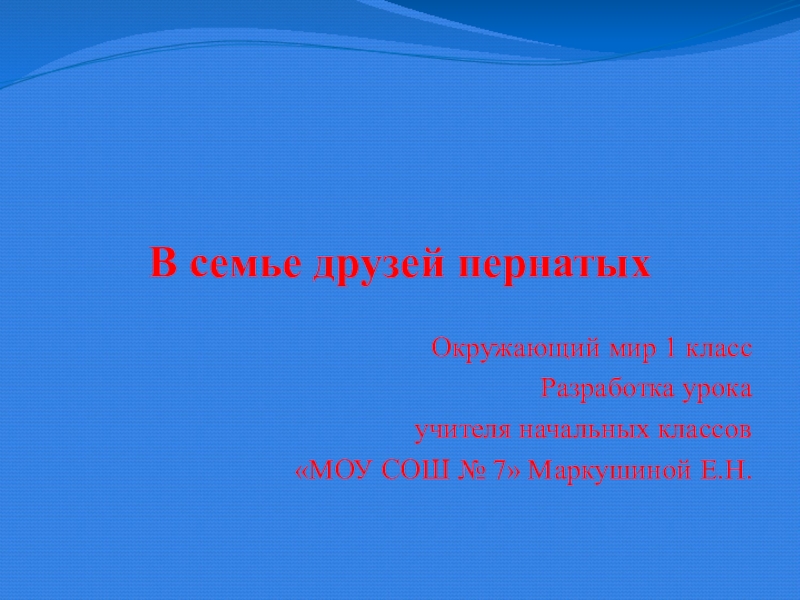 В семье друзей пернатых

Окружающий мир 1 класс
Разработка урока
учителя начальных классов
«МОУ СОШ № 7» Маркушиной Е.Н.